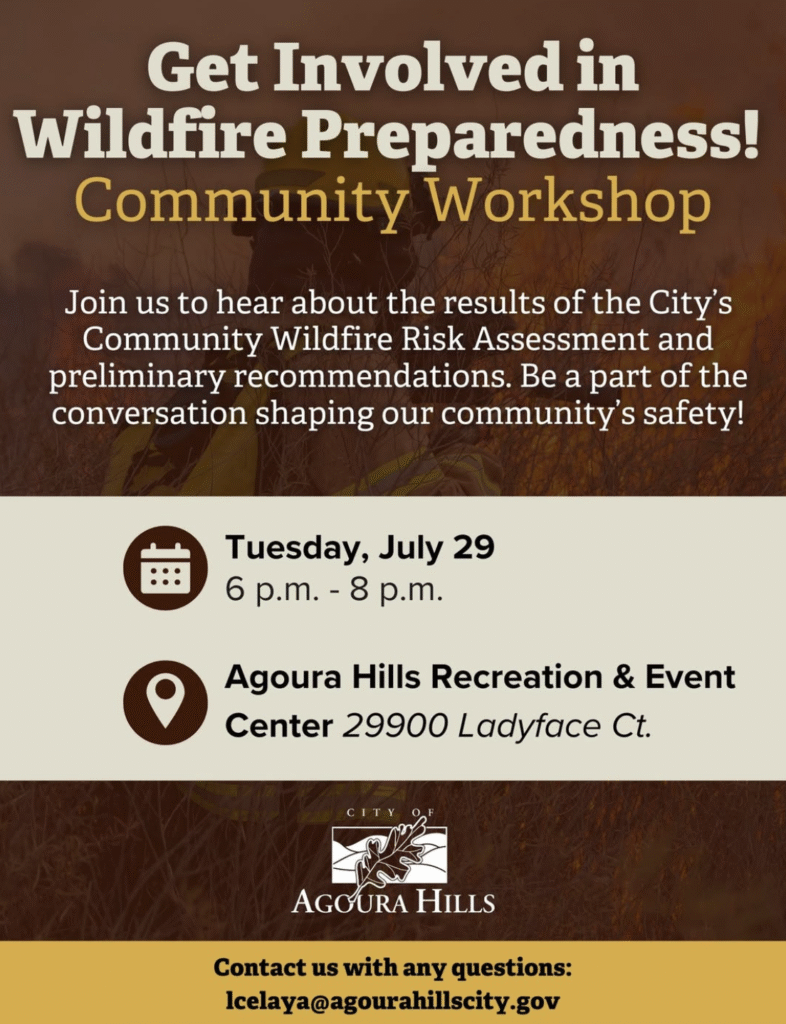 Get Involved in Wildfire Preparedness!
Community Workshop

Join us to hear about the results of the City's Community Wildfire Risk Assessment and preliminary recommendations. Be a part of the conversation shaping our community's safety!

Tuesday, July 29
6 p.m. - 8 p.m.

Agoura Hills Recreation & Event Center 29900 Ladyface Ct.

CITY OF
AGOURA HILLS

Contact us with any questions:
lcelaya@agourahillscity.gov